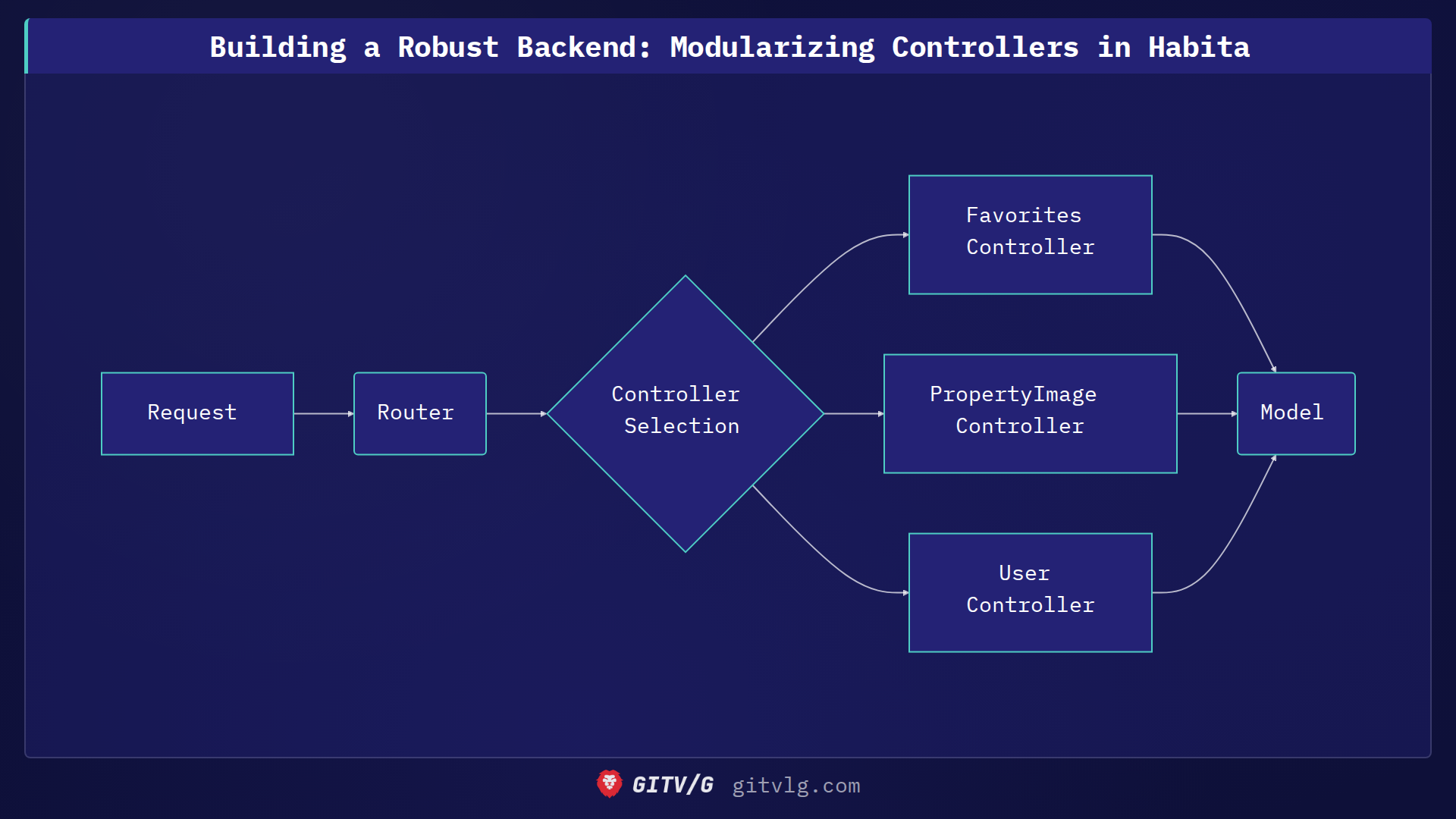 Building a Robust Backend: Modularizing Controllers in Habita

Request

Router

Controller Selection

Favorites Controller

PropertyImage Controller

User Controller

Model

GITV/G gitvlg.com